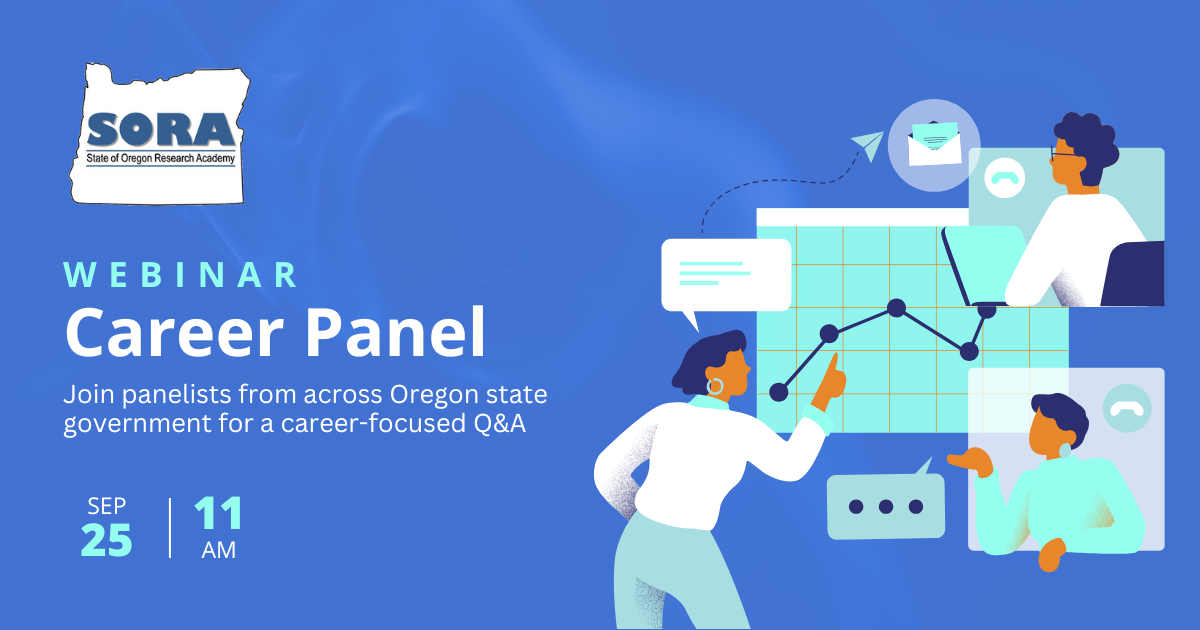 SORA
State of Oregon Research Academy

WEBINAR
Career Panel

Join panelists from across Oregon state government for a career-focused Q&A

SEP
25

11
AM